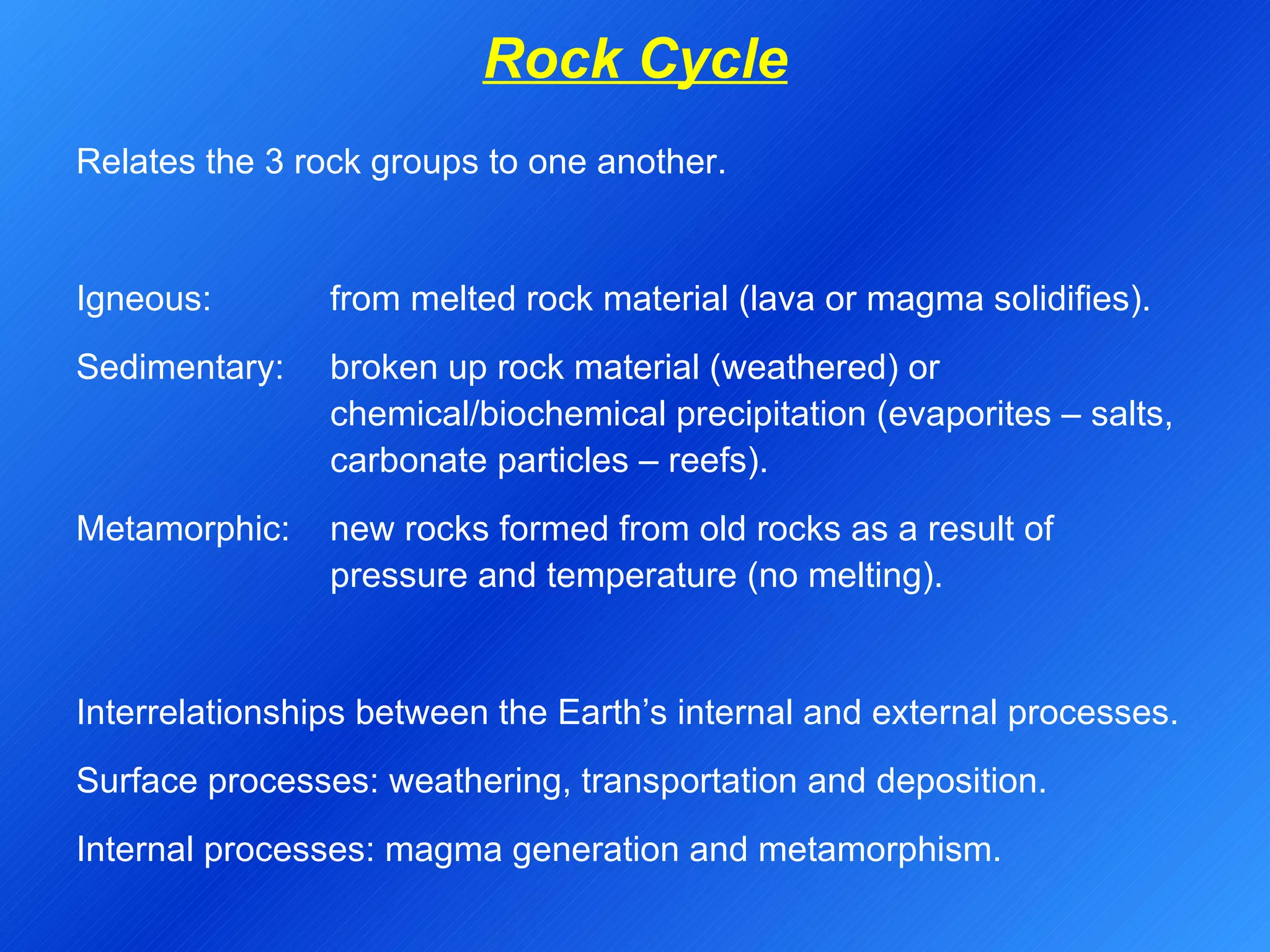 Rock Cycle

Relates the 3 rock groups to one another.

Igneous: from melted rock material (lava or magma solidifies).

Sedimentary: broken up rock material (weathered) or chemical/biochemical precipitation (evaporites – salts, carbonate particles – reefs).

Metamorphic: new rocks formed from old rocks as a result of pressure and temperature (no melting).

Interrelationships between the Earth’s internal and external processes.

Surface processes: weathering, transportation and deposition.

Internal processes: magma generation and metamorphism.